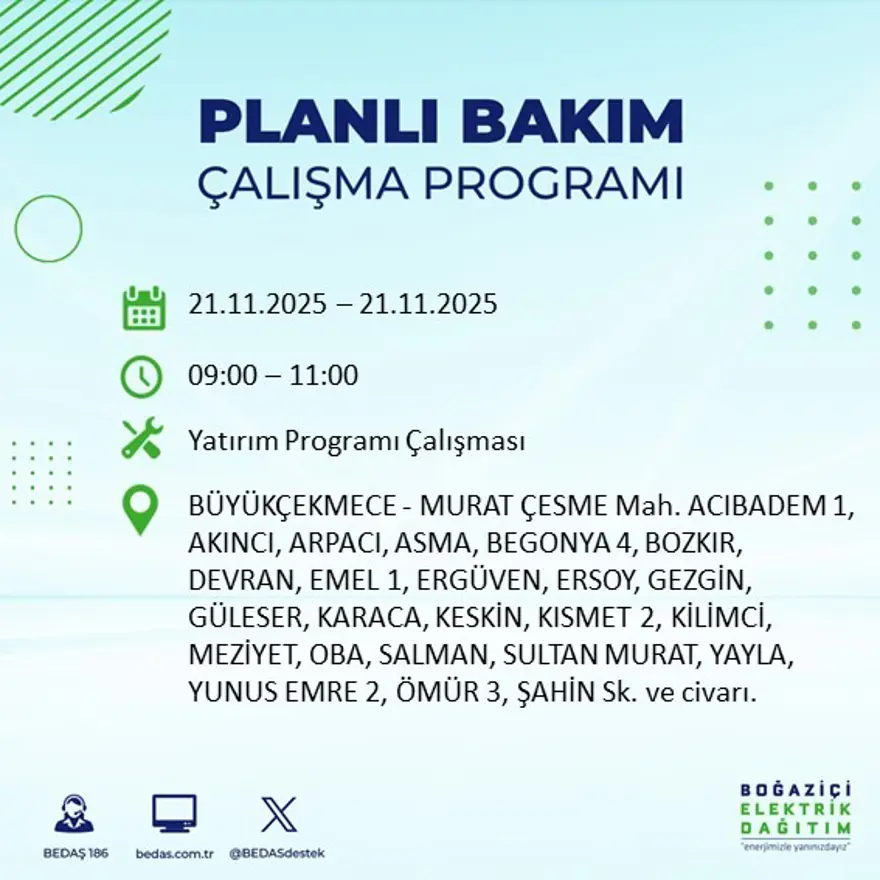 PLANLI BAKIM
ÇALIŞMA PROGRAMI

21.11.2025 – 21.11.2025

09:00 – 11:00

Yatırım Programı Çalışması

BÜYÜKÇEKMECE - MURAT ÇESME Mah. ACIBADEM 1, AKINCI, ARPACI, ASMA, BEGONYA 4, BOZKIR, DEVRAN, EMEL 1, ERGÜVEN, ERSOY, GEZGİN, GÜLESER, KARACA, KESKİN, KISMET 2, KİLİMCİ, MEZİYET, OBA, SALMAN, SULTAN MURAT, YAYLA, YUNUS EMRE 2, ÖMÜR 3, ŞAHİN Sk. ve civarı.

BEDAŞ 186
bedas.com.tr
@BEDASdestek

BOĞAZİÇİ
ELEKTRİK
DAĞITIM
"enerjimizle yanınızdayız"